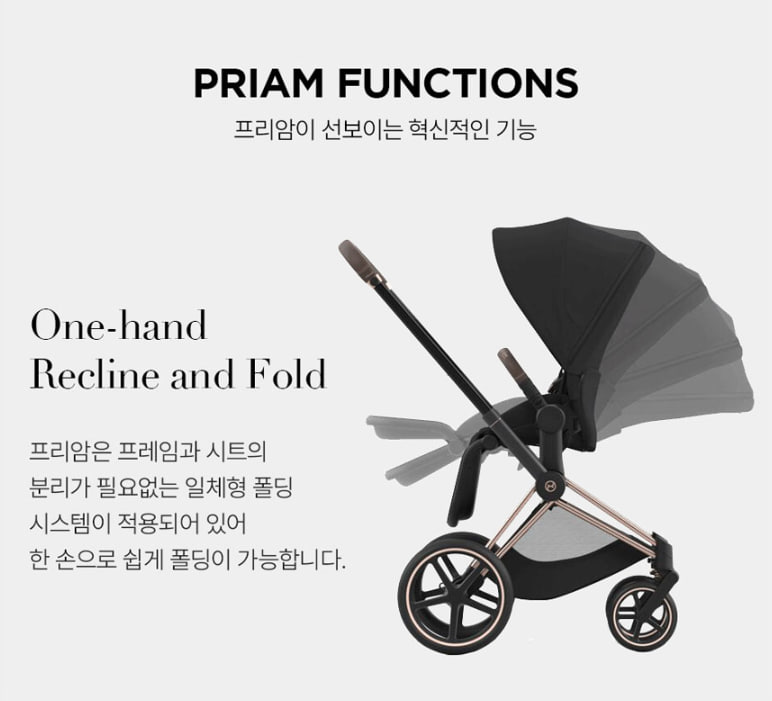 PRIAM FUNCTIONS
프리암이 선보이는 혁신적인 기능

One-hand
Recline and Fold

프리암은 프레임과 시트의
분리가 필요없는 일체형 폴딩
시스템이 적용되어 있어
한 손으로 쉽게 폴딩이 가능합니다.